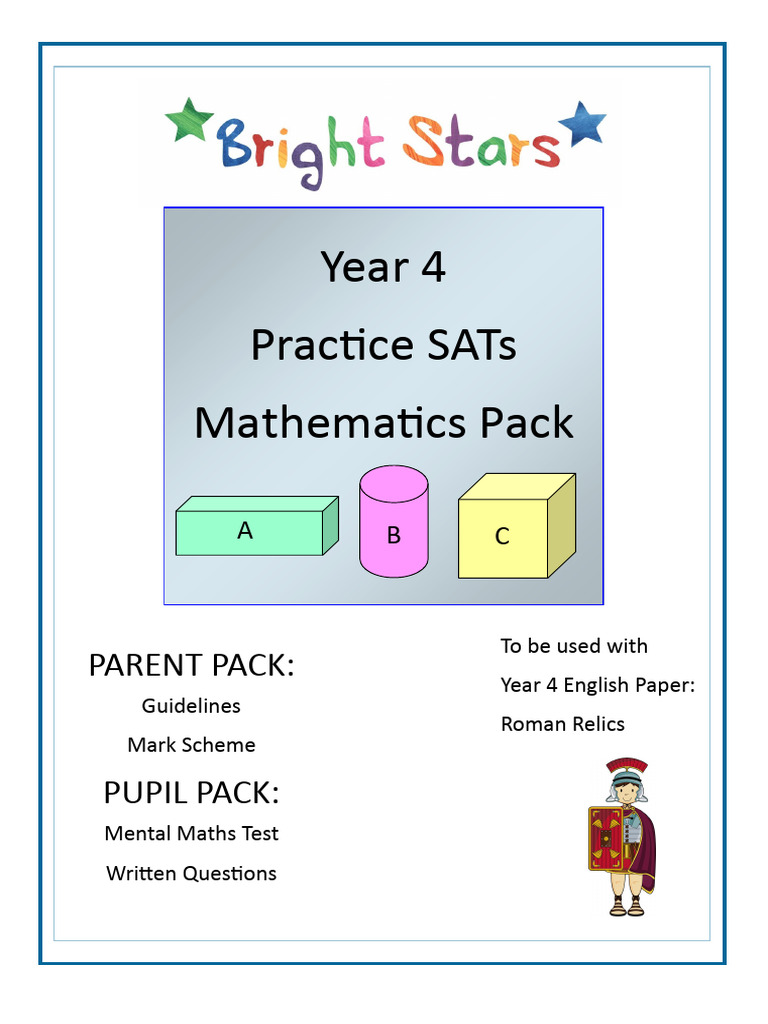 Bright Stars

Year 4
Practice SATs
Mathematics Pack

A
B
C

PARENT PACK:
Guidelines
Mark Scheme

PUPIL PACK:
Mental Maths Test
Written Questions

To be used with
Year 4 English Paper:
Roman Relics